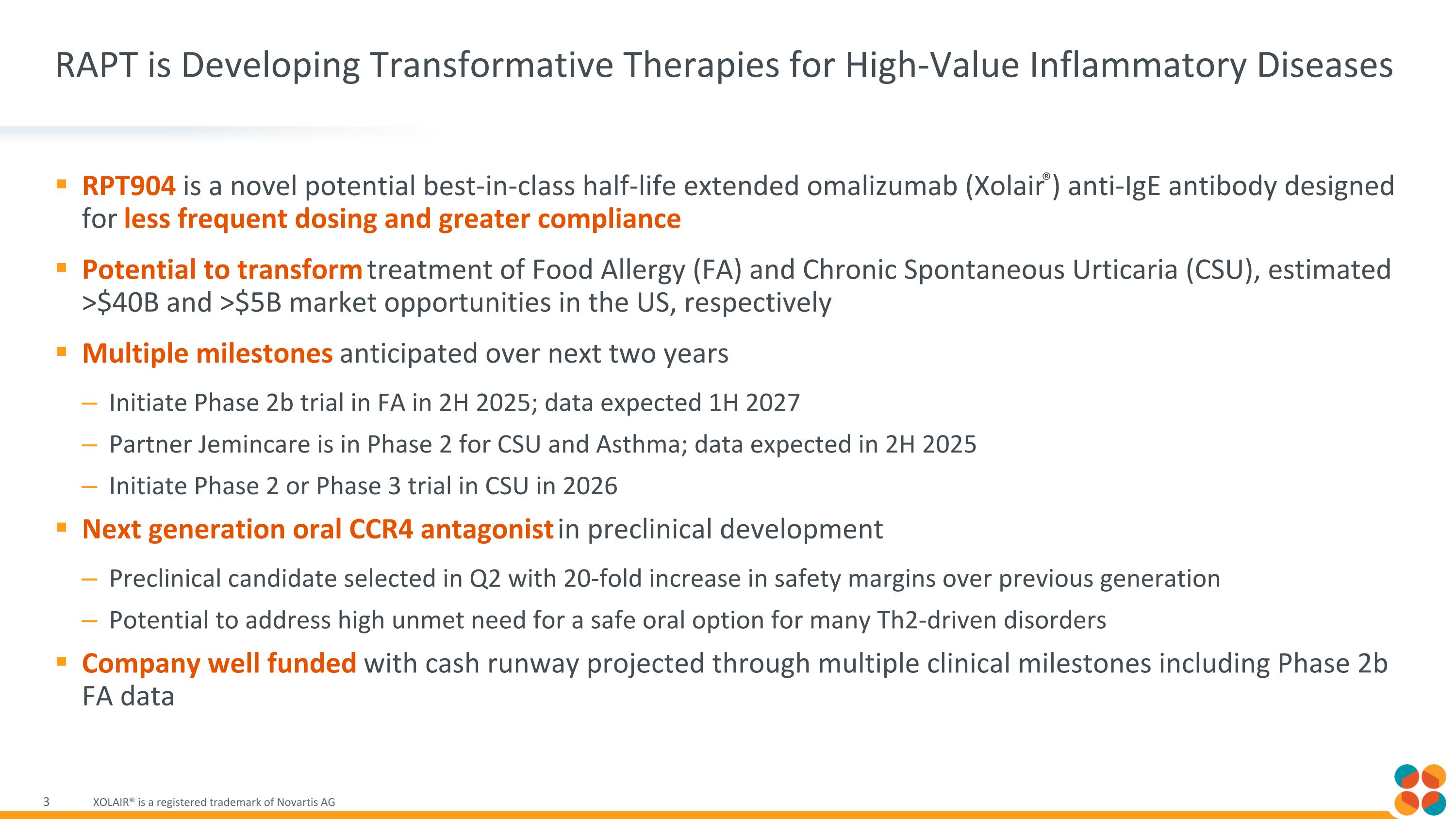 RAPT is Developing Transformative Therapies for High-Value Inflammatory Diseases

▪ RPT904 is a novel potential best-in-class half-life extended omalizumab (Xolair®) anti-IgE antibody designed for less frequent dosing and greater compliance

▪ Potential to transform treatment of Food Allergy (FA) and Chronic Spontaneous Urticaria (CSU), estimated >$40B and >$5B market opportunities in the US, respectively

▪ Multiple milestones anticipated over next two years

– Initiate Phase 2b trial in FA in 2H 2025; data expected 1H 2027

– Partner Jemincare is in Phase 2 for CSU and Asthma; data expected in 2H 2025

– Initiate Phase 2 or Phase 3 trial in CSU in 2026

▪ Next generation oral CCR4 antagonist in preclinical development

– Preclinical candidate selected in Q2 with 20-fold increase in safety margins over previous generation

– Potential to address high unmet need for a safe oral option for many Th2-driven disorders

▪ Company well funded with cash runway projected through multiple clinical milestones including Phase 2b FA data

3 XOLAIR® is a registered trademark of Novartis AG